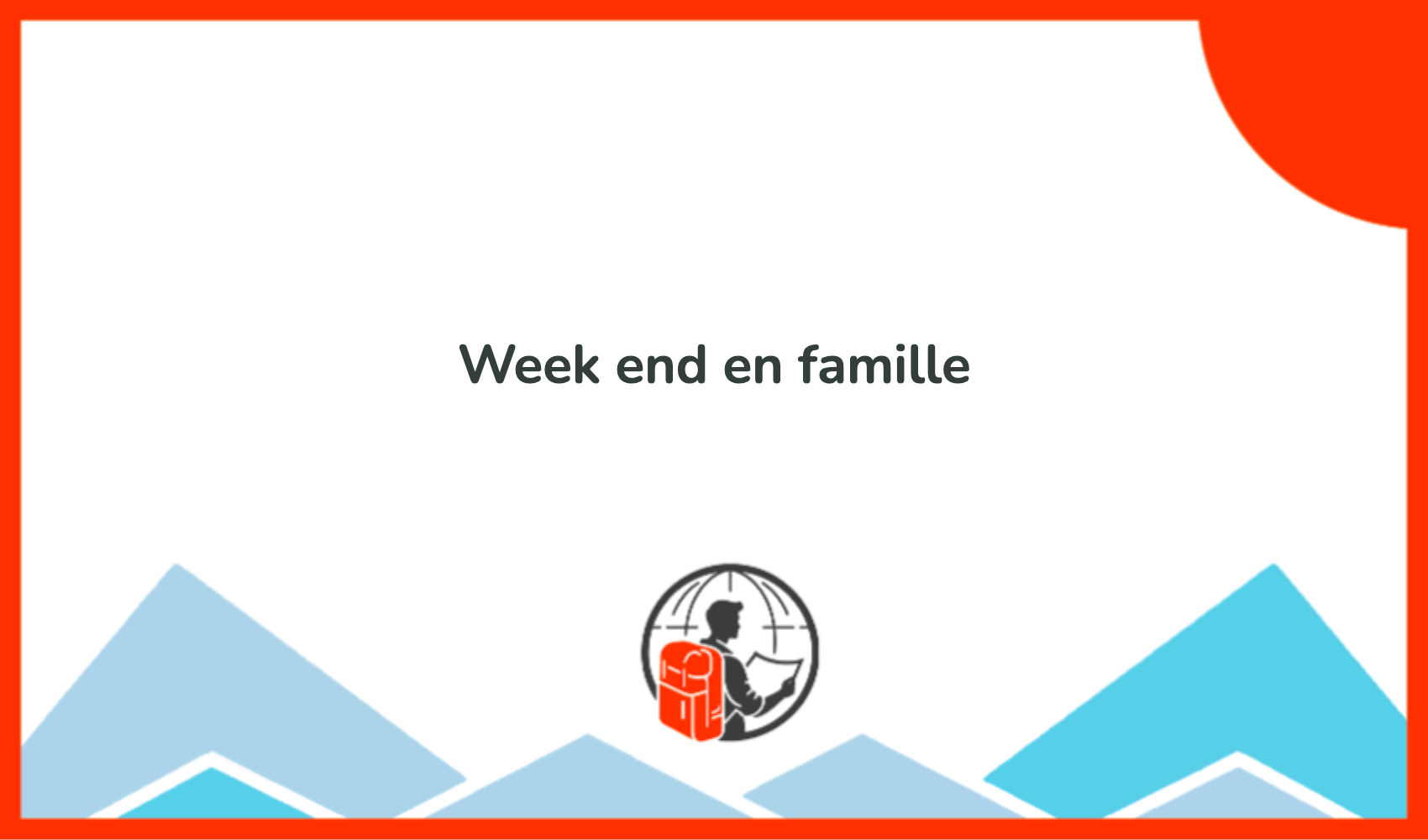 Week end en famille